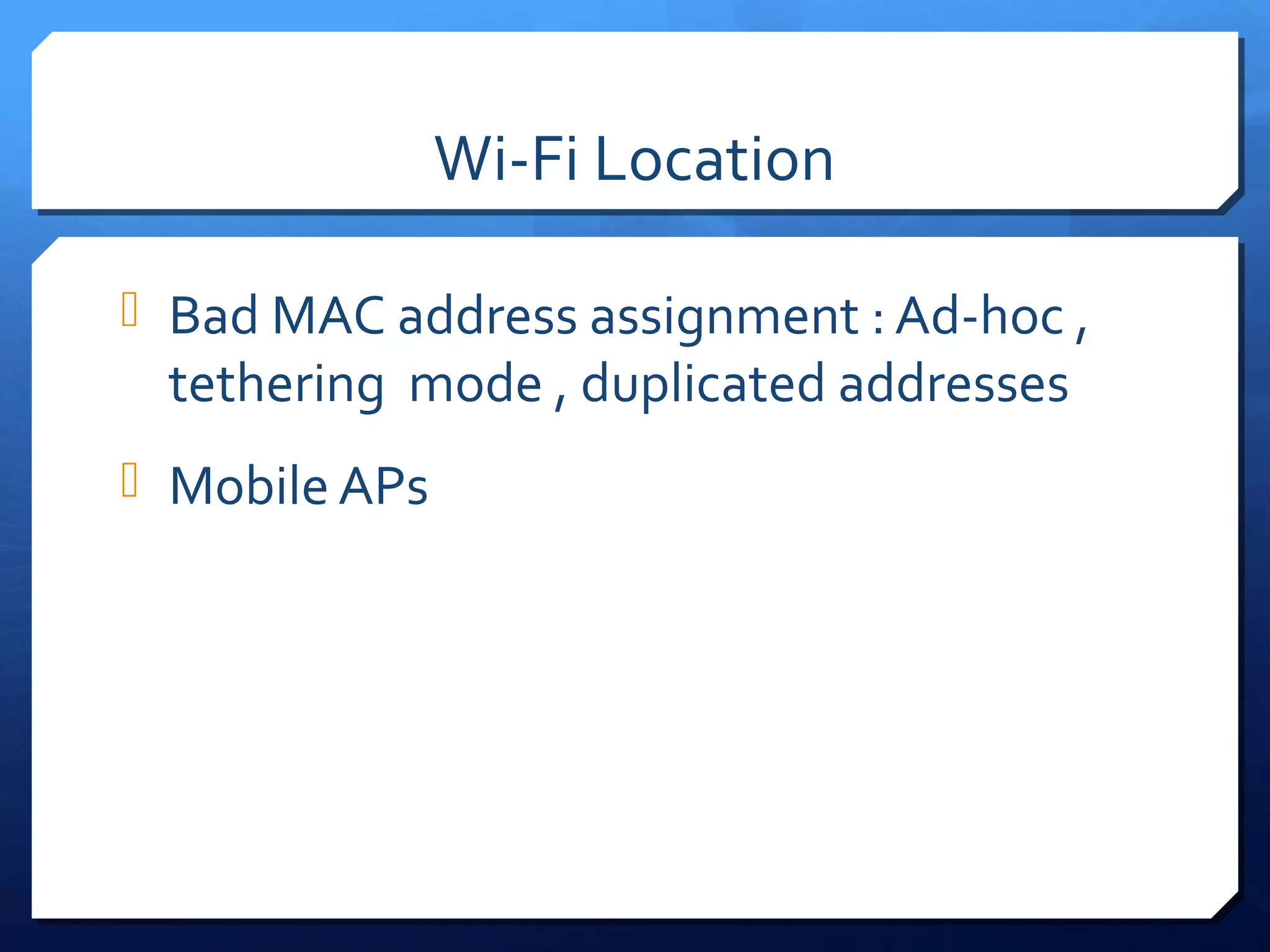 Wi-Fi Location

Bad MAC address assignment : Ad-hoc , tethering mode , duplicated addresses

Mobile APs